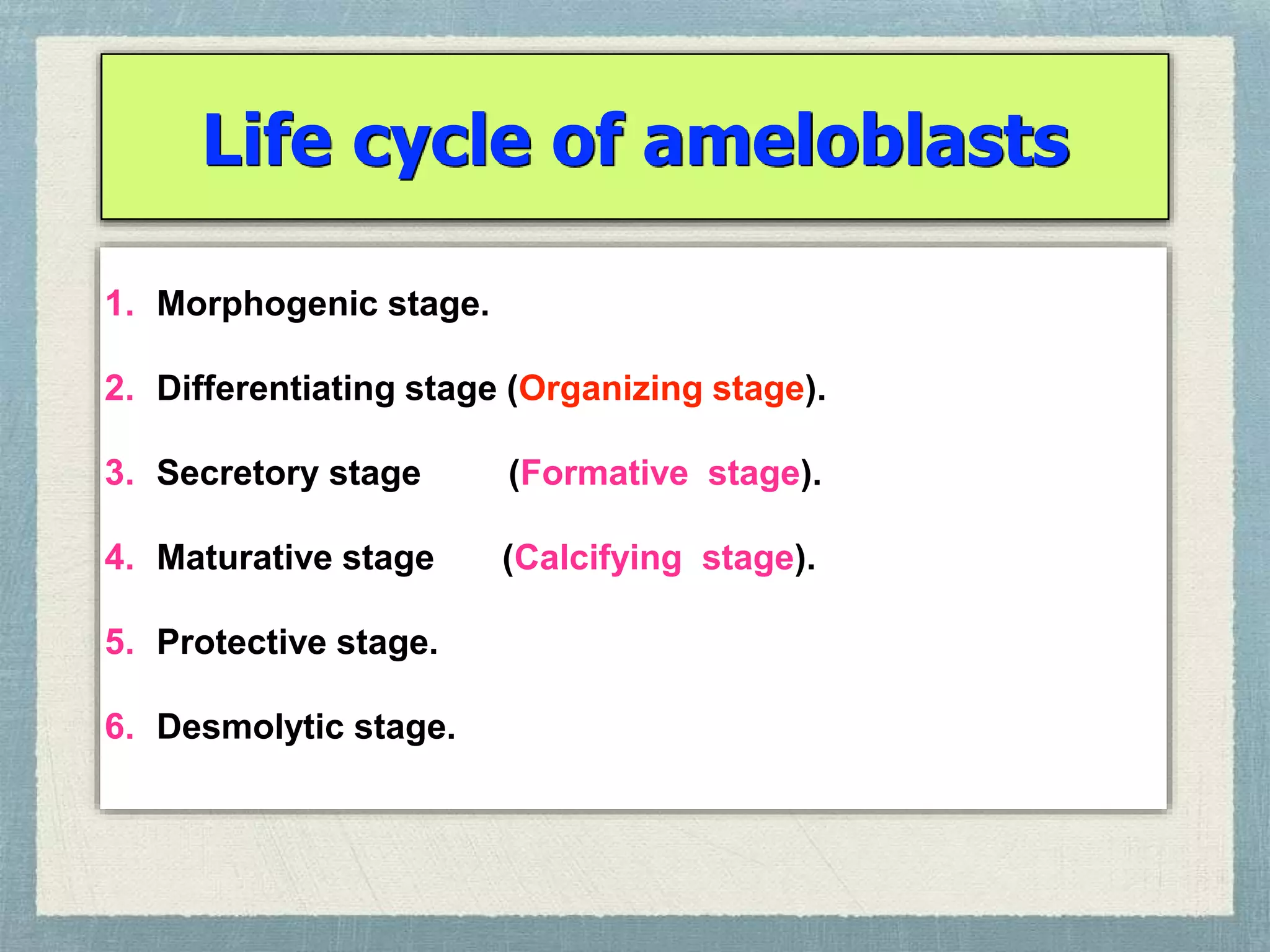 Life cycle of ameloblasts

1. Morphogenic stage.

2. Differentiating stage (Organizing stage).

3. Secretory stage (Formative stage).

4. Maturative stage (Calcifying stage).

5. Protective stage.

6. Desmolytic stage.